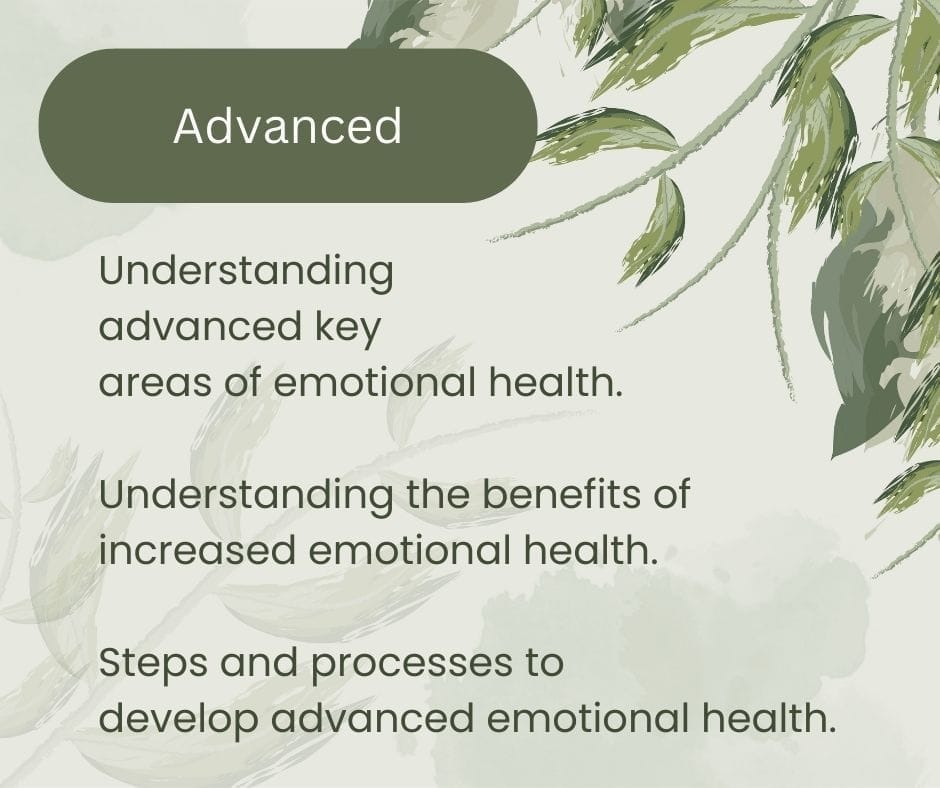 Advanced

Understanding advanced key areas of emotional health.

Understanding the benefits of increased emotional health.

Steps and processes to develop advanced emotional health.